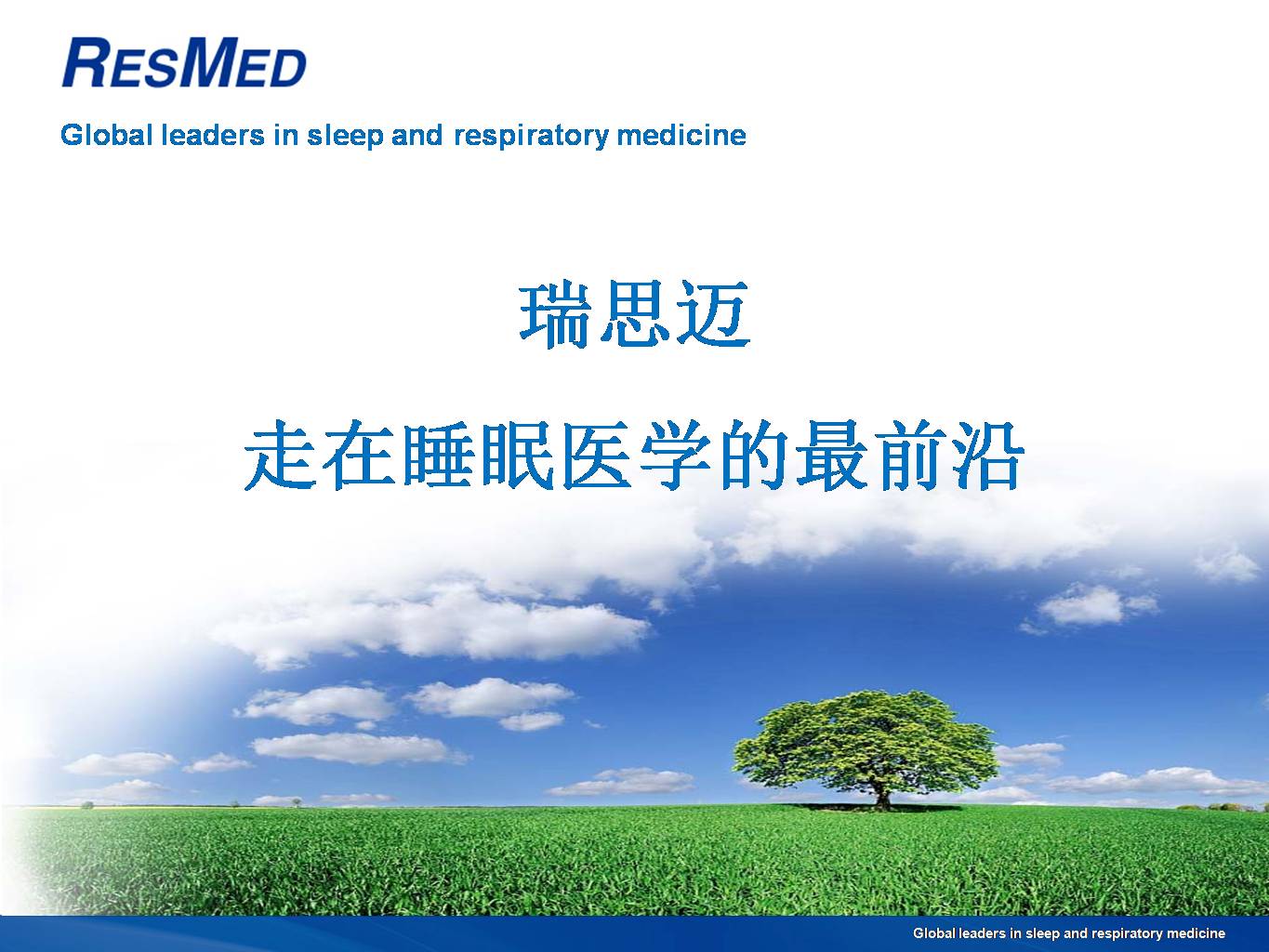 RESMED

Global leaders in sleep and respiratory medicine

瑞思迈

走在睡眠医学的最前沿

Global leaders in sleep and respiratory medicine